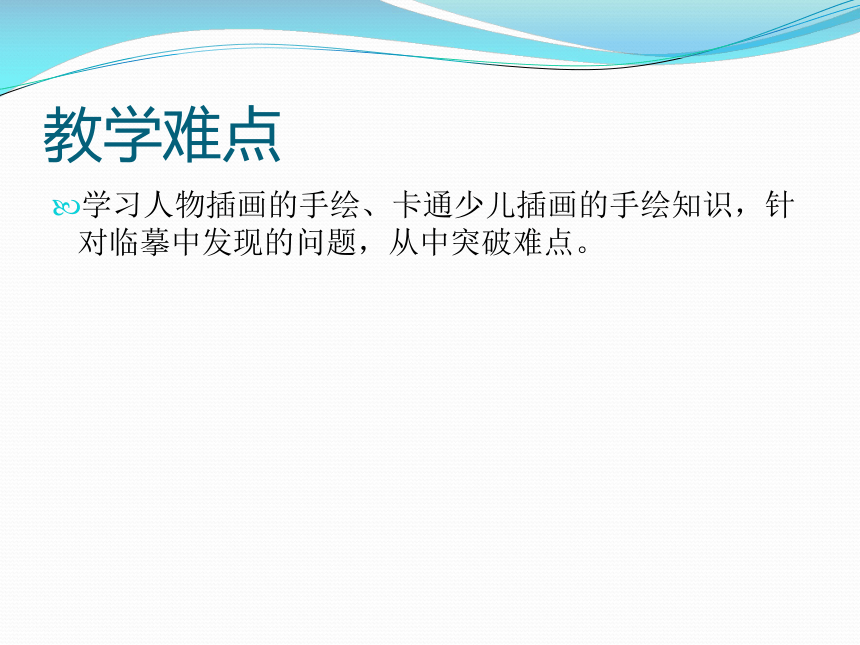 教学难点

学习人物插画的手绘、卡通少儿插画的手绘知识，针对临摹中发现的问题，从中突破难点。